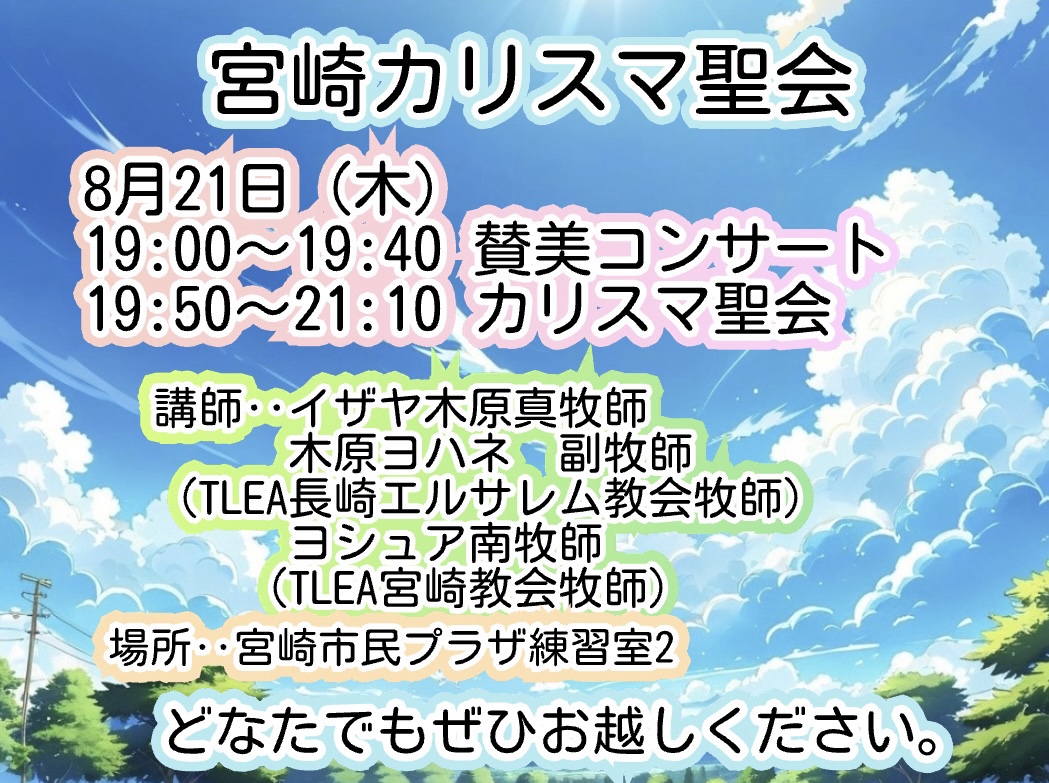 宮崎カリスマ聖会

8月21日（木）
19:00〜19:40 賛美コンサート
19:50〜21:10 カリスマ聖会

講師‥イザヤ木原真牧師
木原ヨハネ　副牧師
（TLEA長崎エルサレム教会牧師）
ヨシュア南牧師
（TLEA宮崎教会牧師）

場所‥宮崎市民プラザ練習室2

どなたでもぜひお越しください。